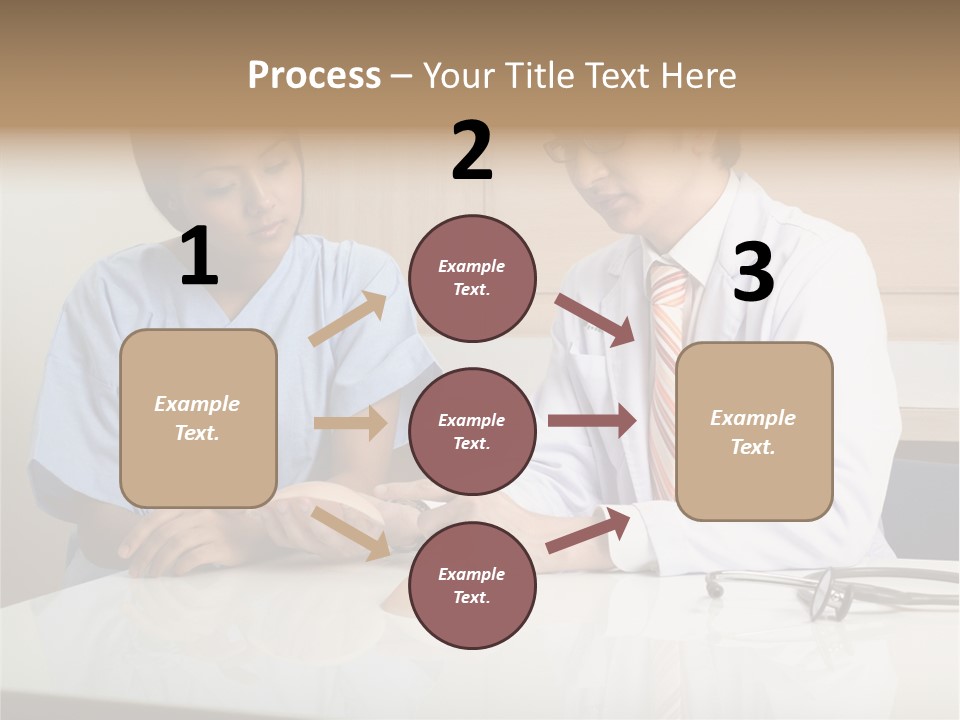 Process – Your Title Text Here

1

Example Text.

2

Example Text.

Example Text.

Example Text.

3

Example Text.